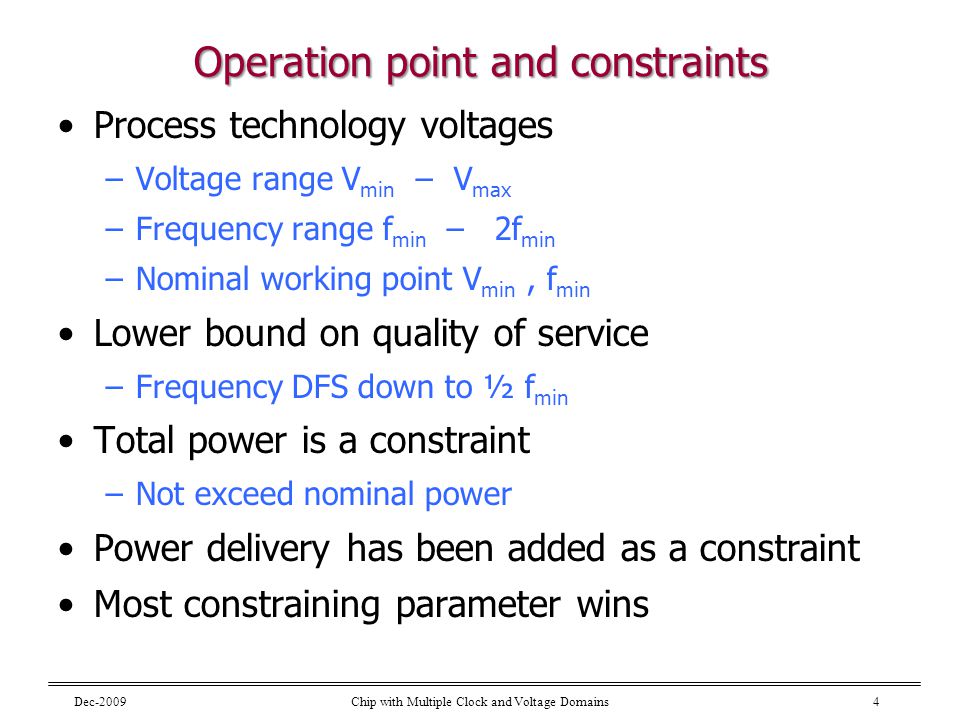 Operation point and constraints

• Process technology voltages
– Voltage range $V_{min}$ – $V_{max}$
– Frequency range $f_{min}$ – $2f_{min}$
– Nominal working point $V_{min}$ , $f_{min}$
• Lower bound on quality of service
– Frequency DFS down to ½ $f_{min}$
• Total power is a constraint
– Not exceed nominal power
• Power delivery has been added as a constraint
• Most constraining parameter wins

Dec-2009 Chip with Multiple Clock and Voltage Domains 4